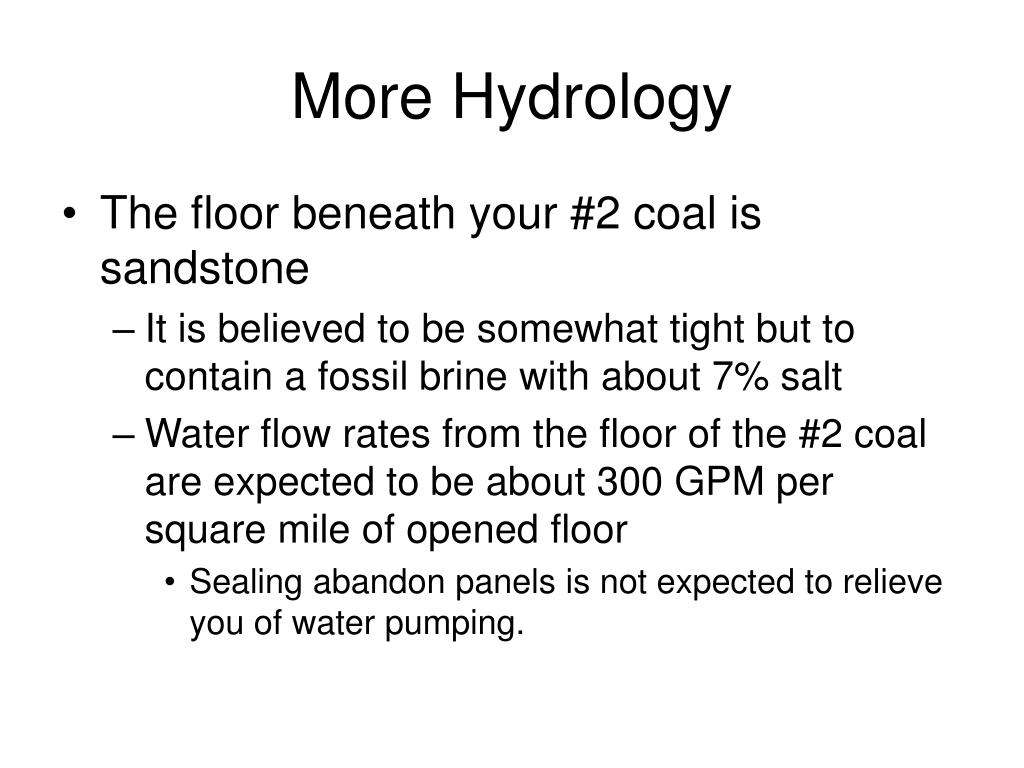 More Hydrology

• The floor beneath your #2 coal is sandstone

– It is believed to be somewhat tight but to contain a fossil brine with about 7% salt

– Water flow rates from the floor of the #2 coal are expected to be about 300 GPM per square mile of opened floor

• Sealing abandon panels is not expected to relieve you of water pumping.